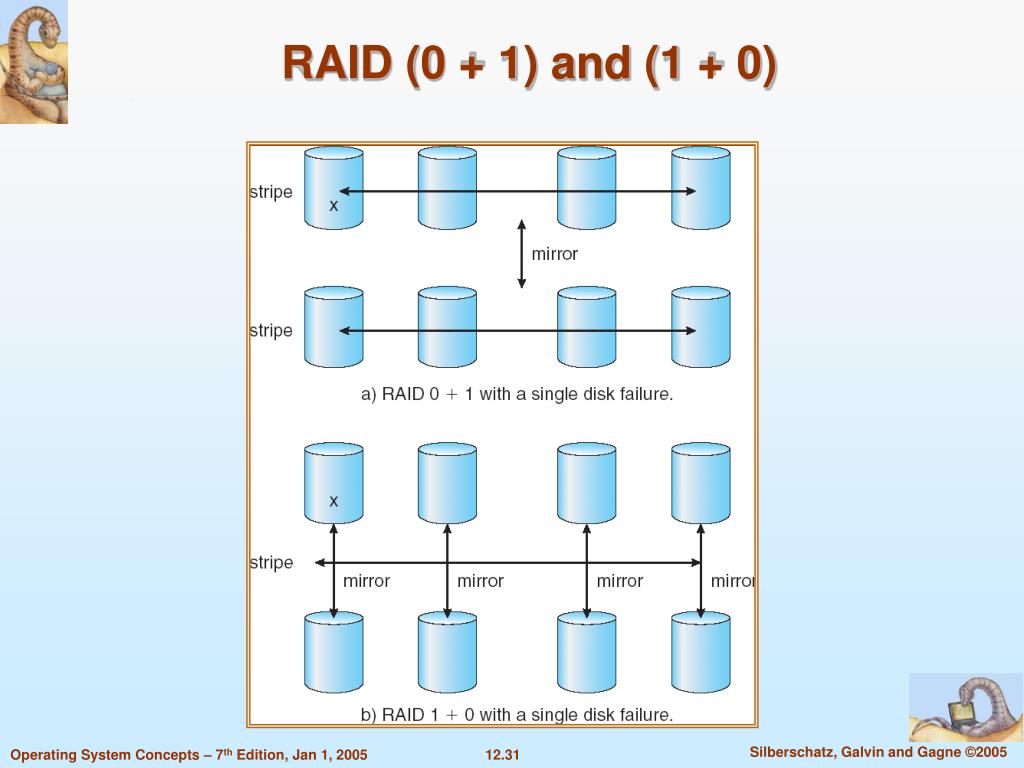 RAID (0 + 1) and (1 + 0)

stripe

x

mirror

stripe

a) RAID 0 + 1 with a single disk failure.

x

stripe

mirror

mirror

mirror

mirror

b) RAID 1 + 0 with a single disk failure.

Operating System Concepts – 7$^{th}$ Edition, Jan 1, 2005

12.31

Silberschatz, Galvin and Gagne ©2005